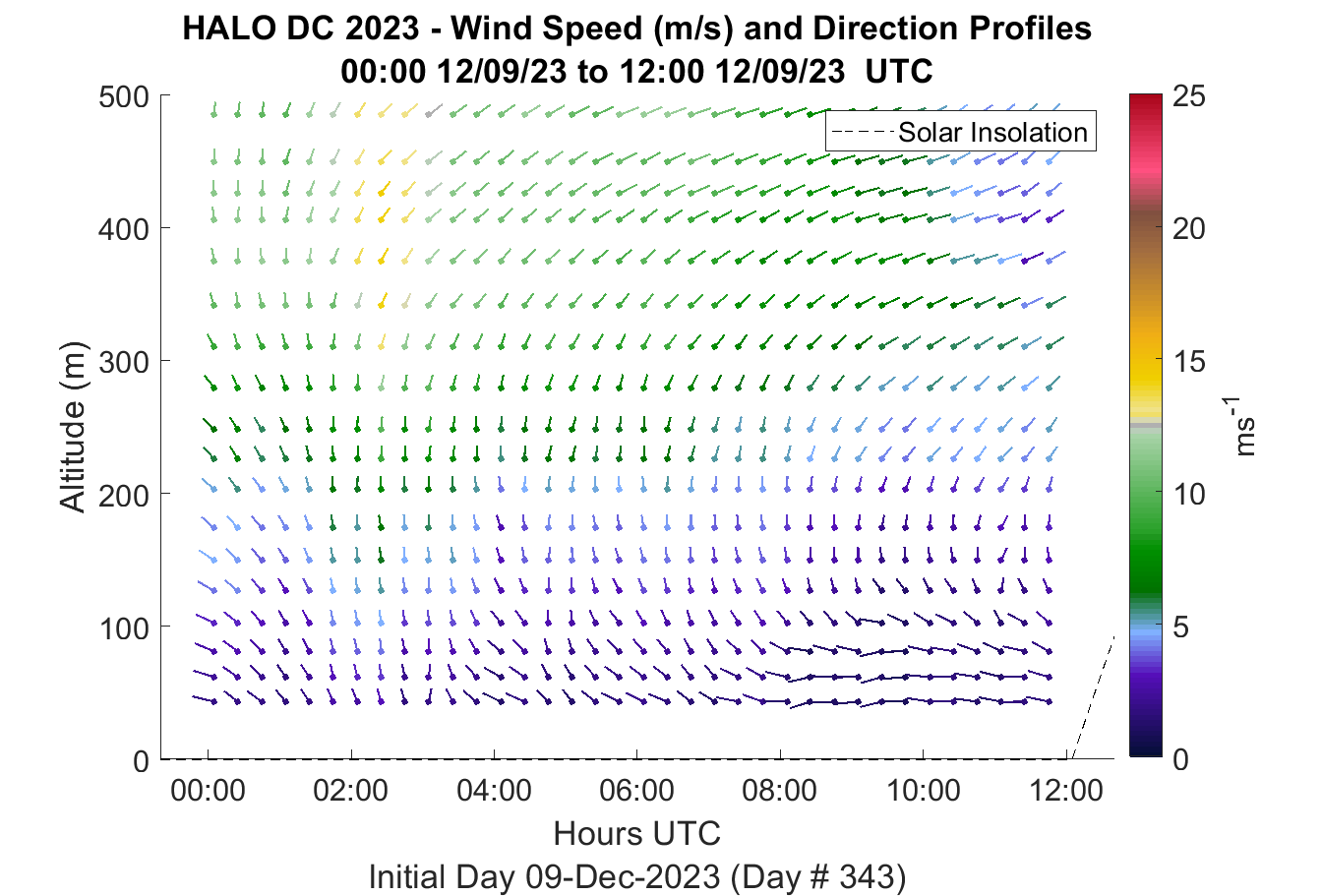 HALO DC 2023 - Wind Speed (m/s) and Direction Profiles
00:00 12/09/23 to 12:00 12/09/23 UTC

Solar Insolation

Altitude (m)
500
400
300
200
100
0

00:00
02:00
04:00
06:00
08:00
10:00
12:00
Hours UTC
Initial Day 09-Dec-2023 (Day # 343)

25
20
15
10
5
0
$ms^{-1}$